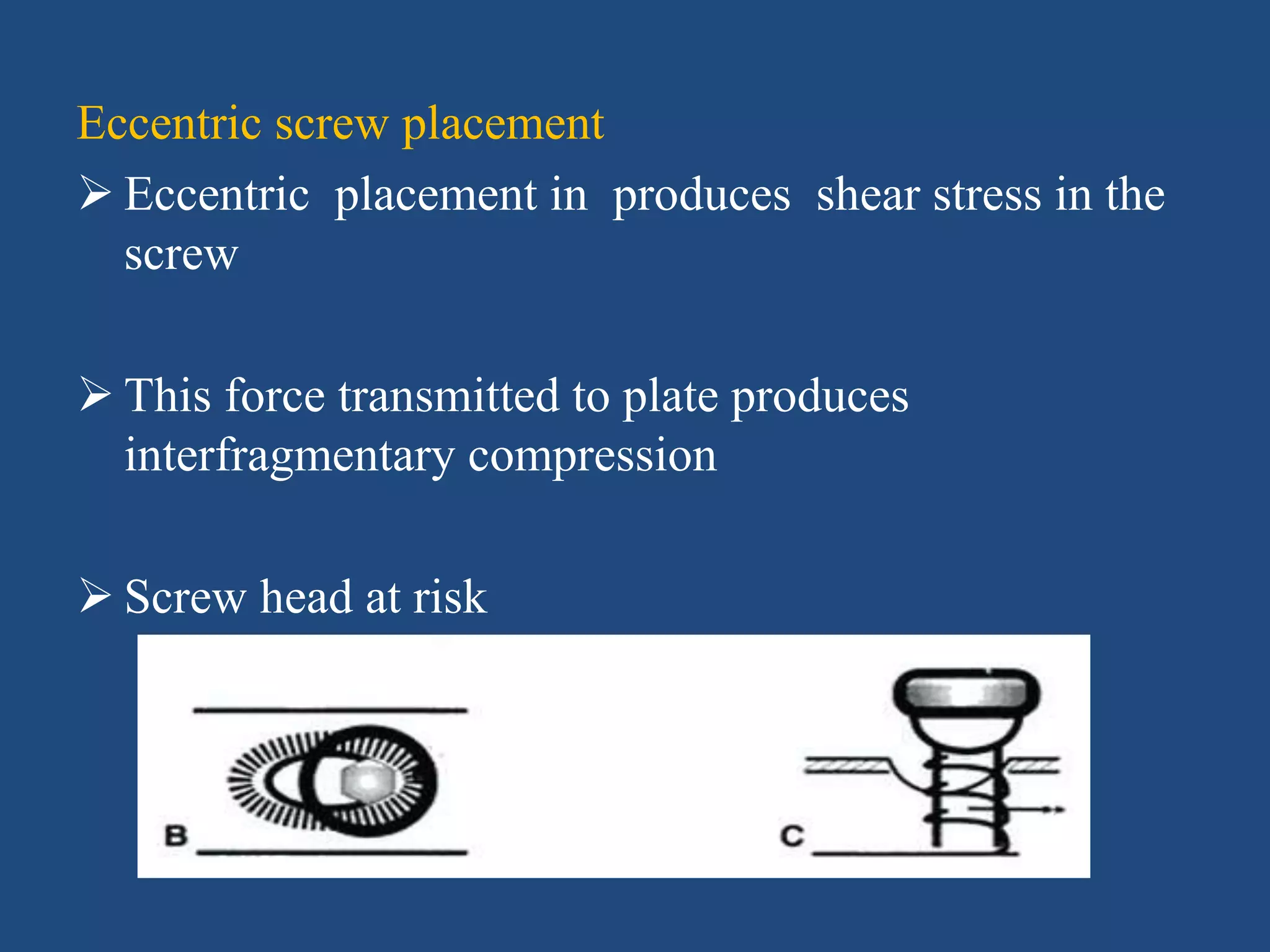 Eccentric screw placement

➢ Eccentric placement in produces shear stress in the screw

➢ This force transmitted to plate produces interfragmentary compression

➢ Screw head at risk

B

C